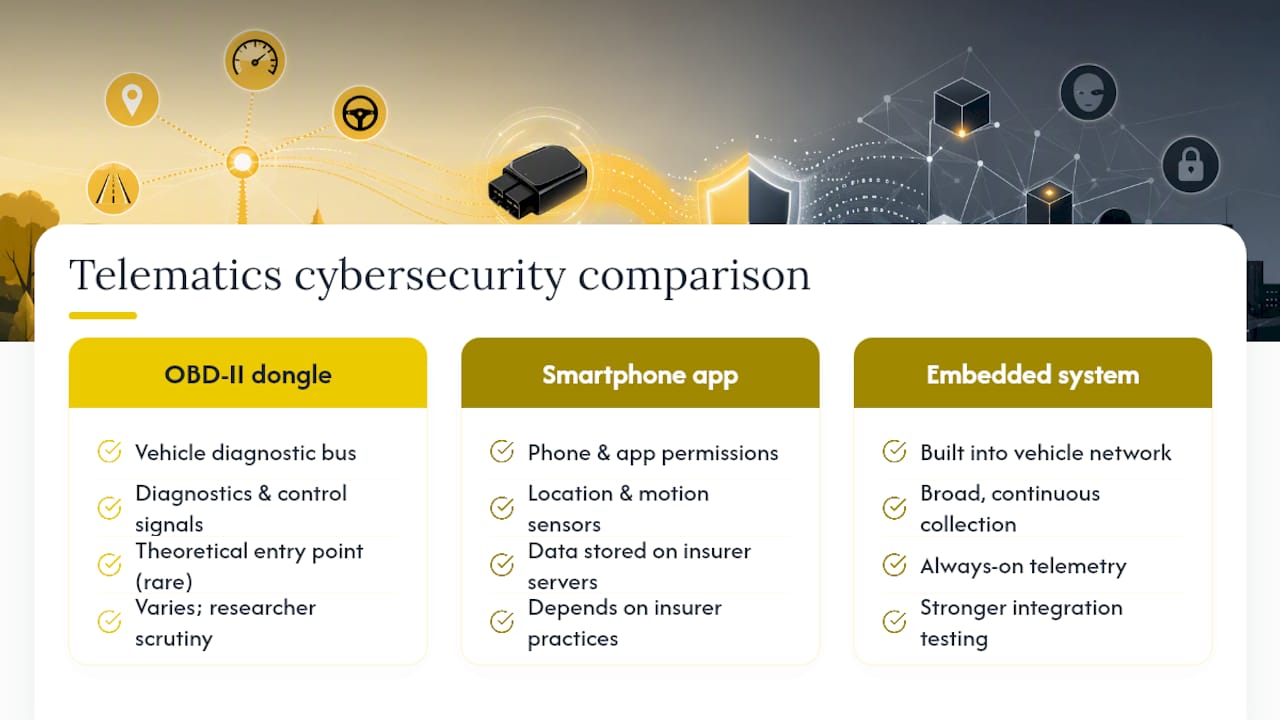 Telematics cybersecurity comparison

OBD-II dongle

Vehicle diagnostic bus

Diagnostics & control signals

Theoretical entry point (rare)

Varies; researcher scrutiny

Smartphone app

Phone & app permissions

Location & motion sensors

Data stored on insurer servers

Depends on insurer practices

Embedded system

Built into vehicle network

Broad, continuous collection

Always-on telemetry

Stronger integration testing